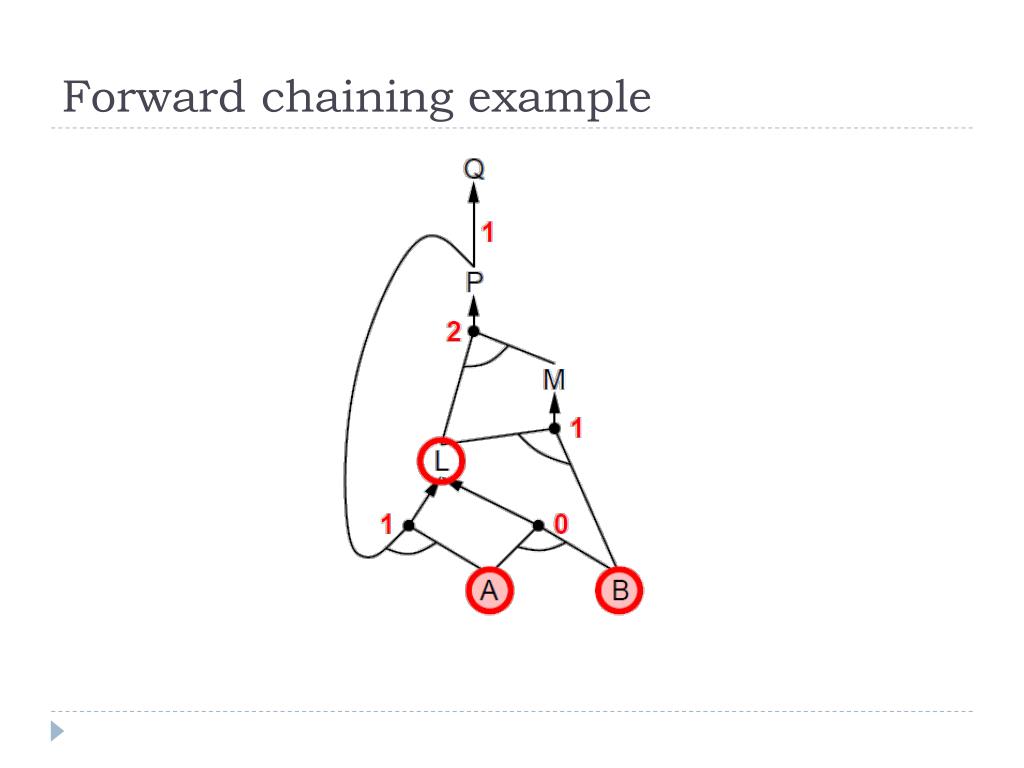 Forward chaining example

Q
1
P
2
M
1
L
1
0
A
B